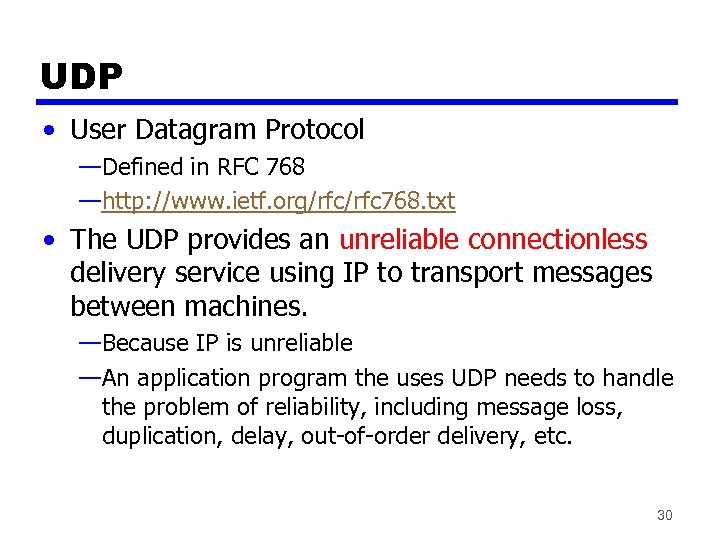 UDP

• User Datagram Protocol
—Defined in RFC 768
—http://www.ietf.org/rfc/rfc768.txt

• The UDP provides an unreliable connectionless delivery service using IP to transport messages between machines.
—Because IP is unreliable
—An application program the uses UDP needs to handle the problem of reliability, including message loss, duplication, delay, out-of-order delivery, etc.

30